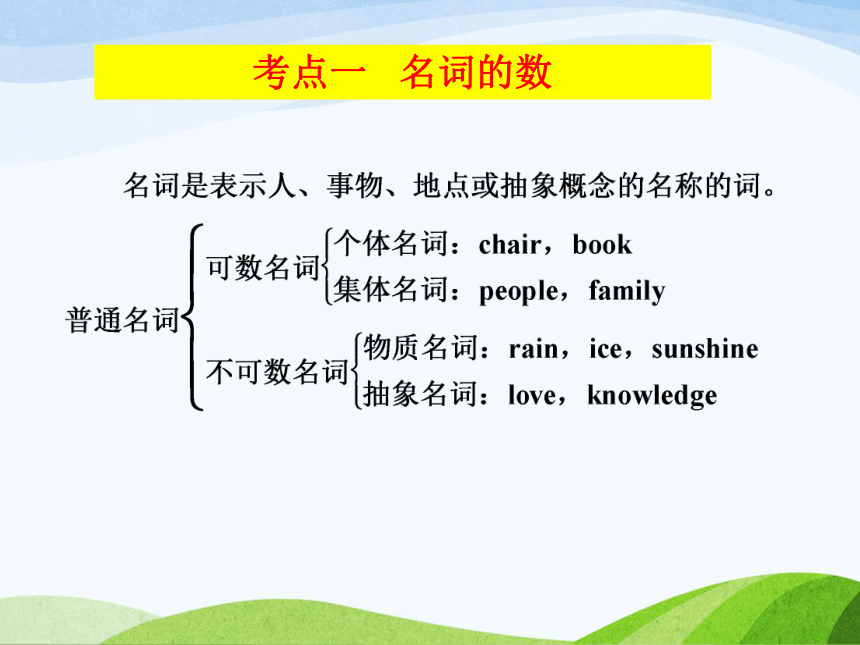 考点一　名词的数

名词是表示人、事物、地点或抽象概念的名称的词。

普通名词
可数名词
个体名词：chair，book
集体名词：people，family
不可数名词
物质名词：rain，ice，sunshine
抽象名词：love，knowledge